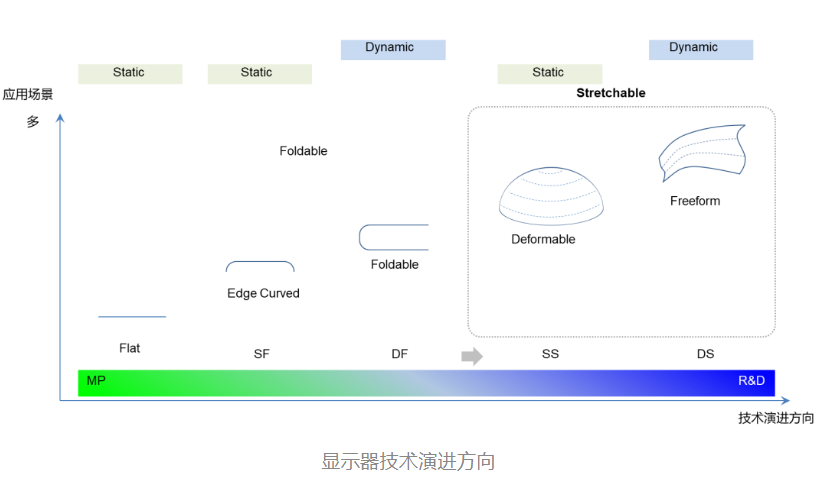 Dynamic

Dynamic

Static

Static

Static

应用场景

多

Stretchable

Foldable

Freeform

Deformable

Foldable

Edge Curved

Flat

SF

DF

SS

DS

MP

R&D

技术演进方向

显示器技术演进方向